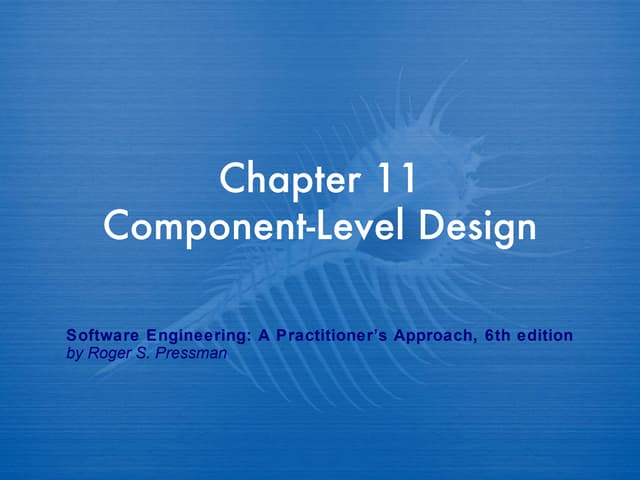 Chapter 11
Component-Level Design

Software Engineering: A Practitioner's Approach, 6th edition
by Roger S. Pressman